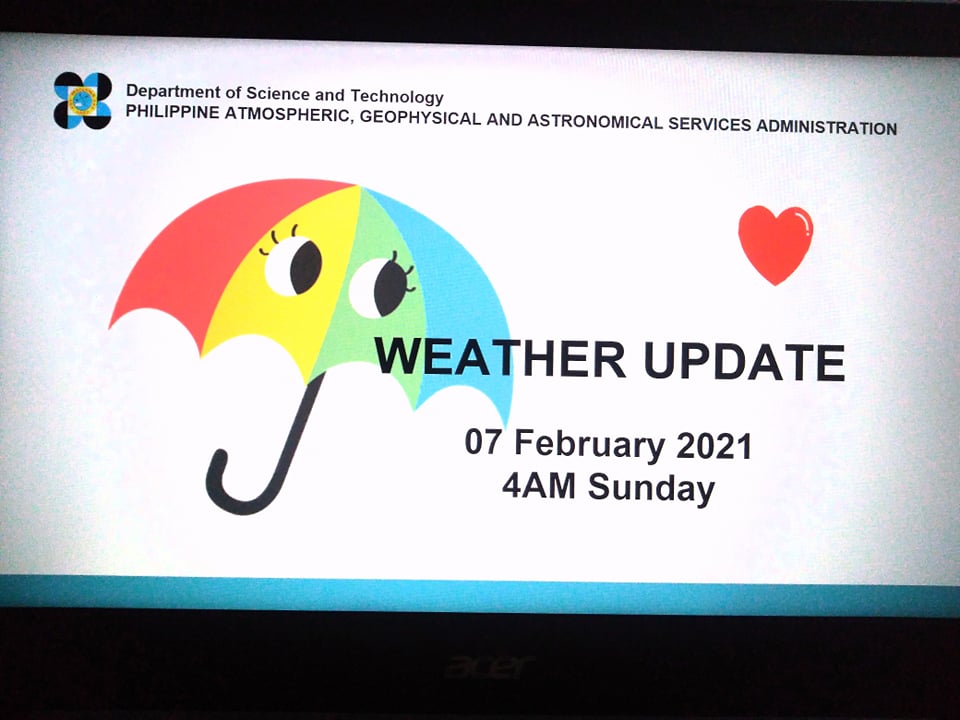 Department of Science and Technology
PHILIPPINE ATMOSPHERIC, GEOPHYSICAL AND ASTRONOMICAL SERVICES ADMINISTRATION

WEATHER UPDATE

07 February 2021
4AM Sunday

acer